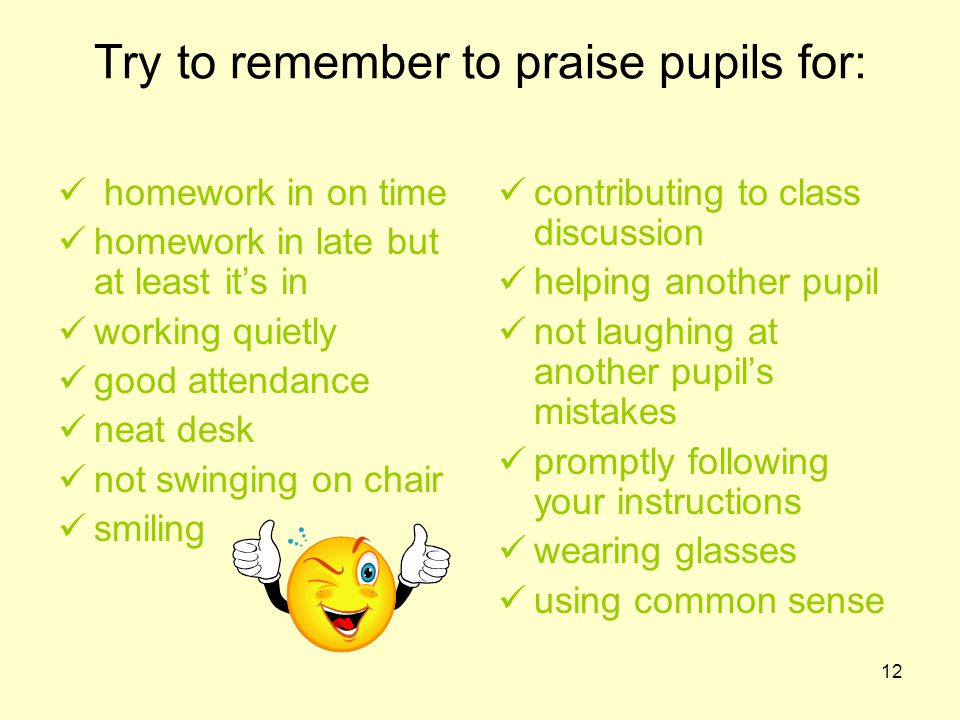 Try to remember to praise pupils for:

✓ homework in on time
✓ homework in late but at least it’s in
✓ working quietly
✓ good attendance
✓ neat desk
✓ not swinging on chair
✓ smiling

✓ contributing to class discussion
✓ helping another pupil
✓ not laughing at another pupil’s mistakes
✓ promptly following your instructions
✓ wearing glasses
✓ using common sense

12